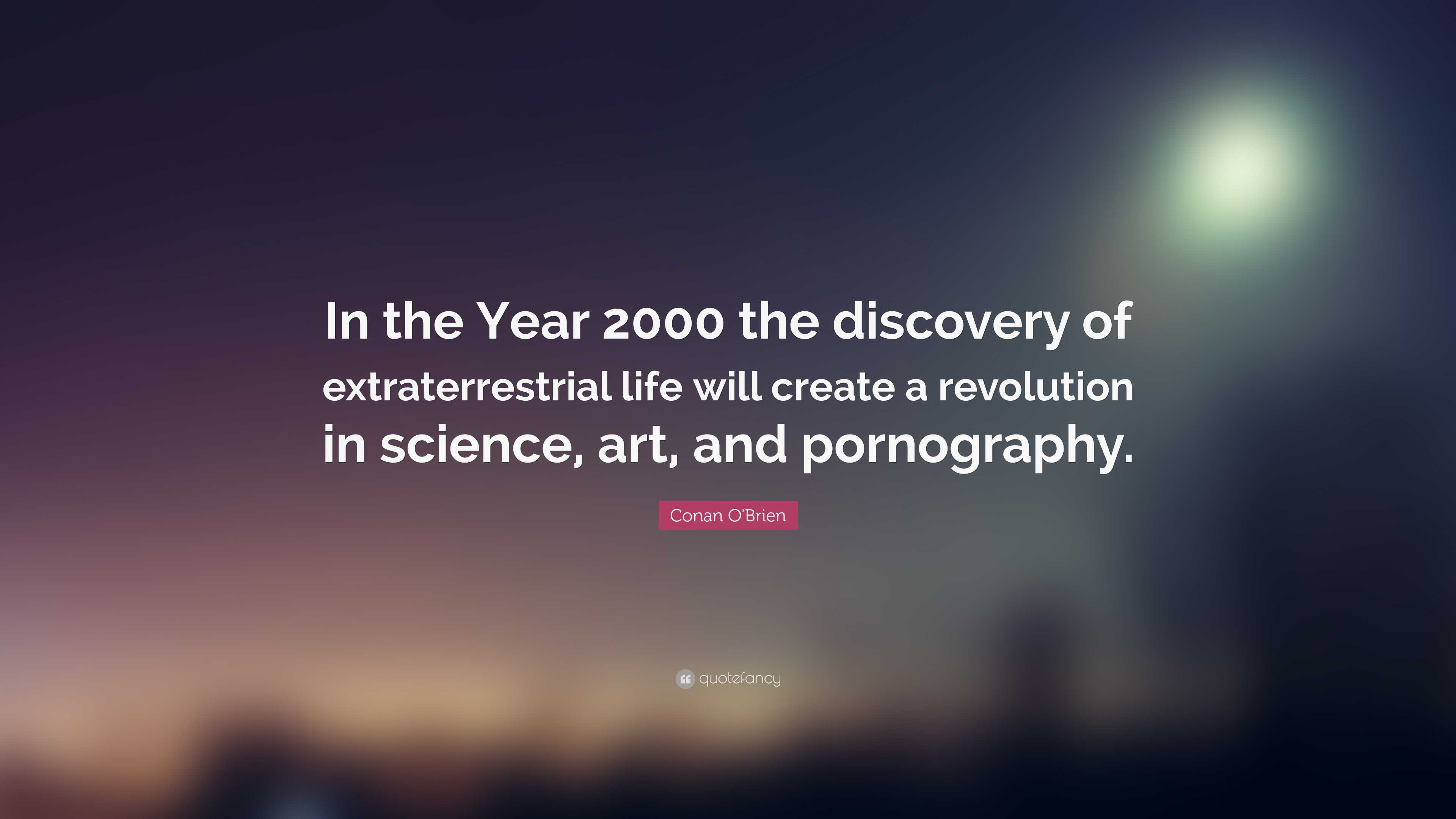 In the Year 2000 the discovery of extraterrestrial life will create a revolution in science, art, and pornography.

Conan O'Brien

quotefancy